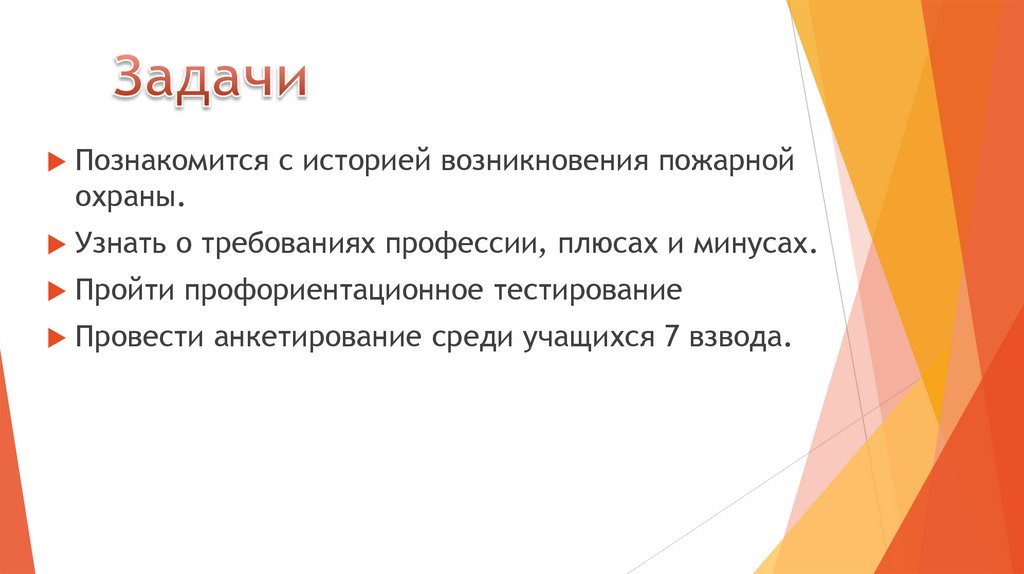 Задачи

Познакомится с историей возникновения пожарной охраны.

Узнать о требованиях профессии, плюсах и минусах.

Пройти профориентационное тестирование

Провести анкетирование среди учащихся 7 взвода.